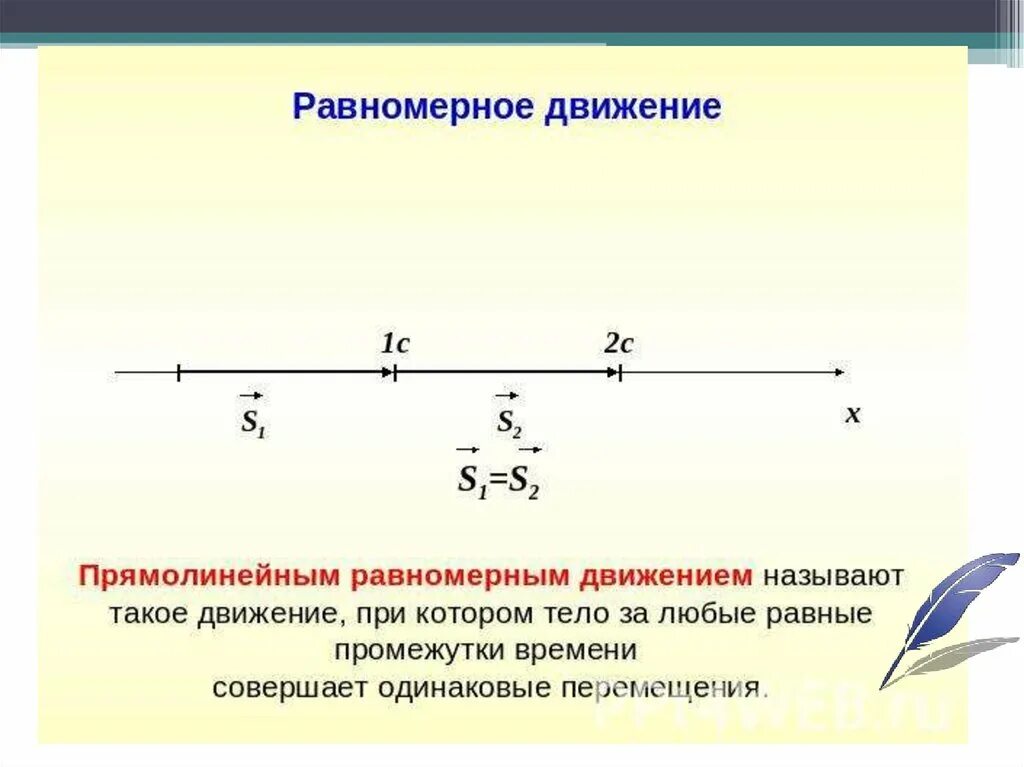 Равномерное движение

1с

2с

$\vec{S_1}$

$\vec{S_2}$

x

$\vec{S_1}=\vec{S_2}$

Прямолинейным равномерным движением называют такое движение, при котором тело за любые равные промежутки времени совершает одинаковые перемещения.

PPT4WEB.ru